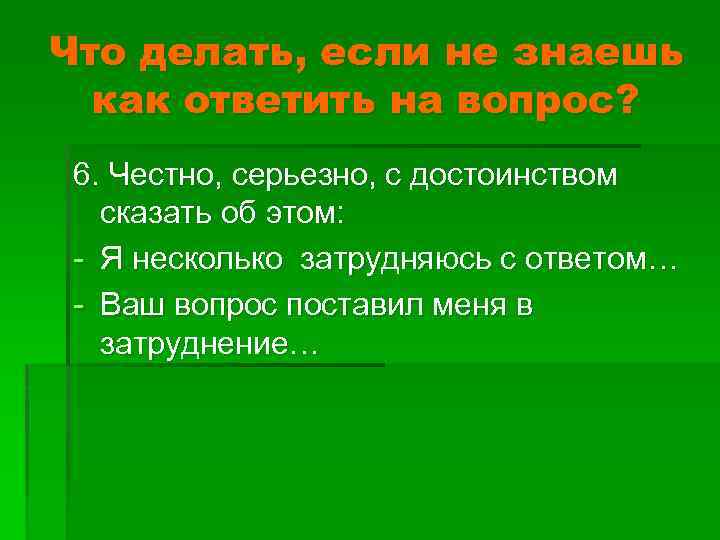 Что делать, если не знаешь как ответить на вопрос?

6. Честно, серьезно, с достоинством сказать об этом:

- Я несколько затрудняюсь с ответом…
- Ваш вопрос поставил меня в затруднение…